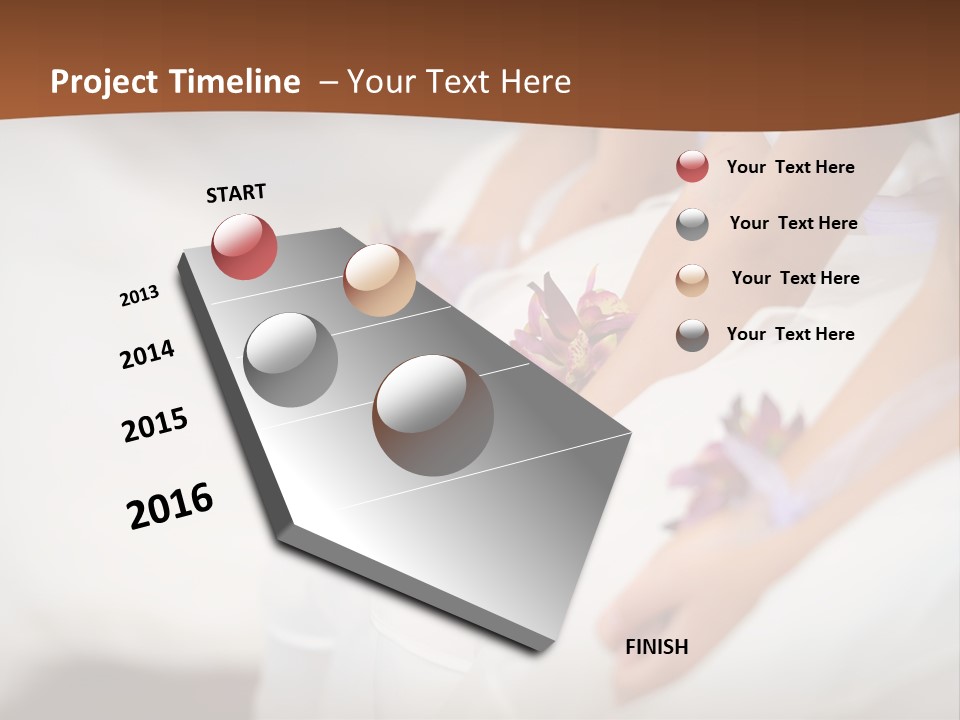 Project Timeline – Your Text Here

START

2013

2014

2015

2016

FINISH

Your Text Here

Your Text Here

Your Text Here

Your Text Here